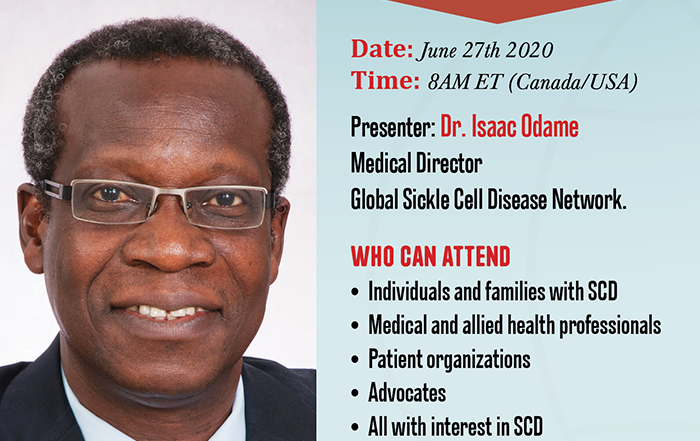 Date: June 27th 2020
Time: 8AM ET (Canada/USA)

Presenter: Dr. Isaac Odame
Medical Director
Global Sickle Cell Disease Network.

WHO CAN ATTEND
• Individuals and families with SCD
• Medical and allied health professionals
• Patient organizations
• Advocates
• All with interest in SCD